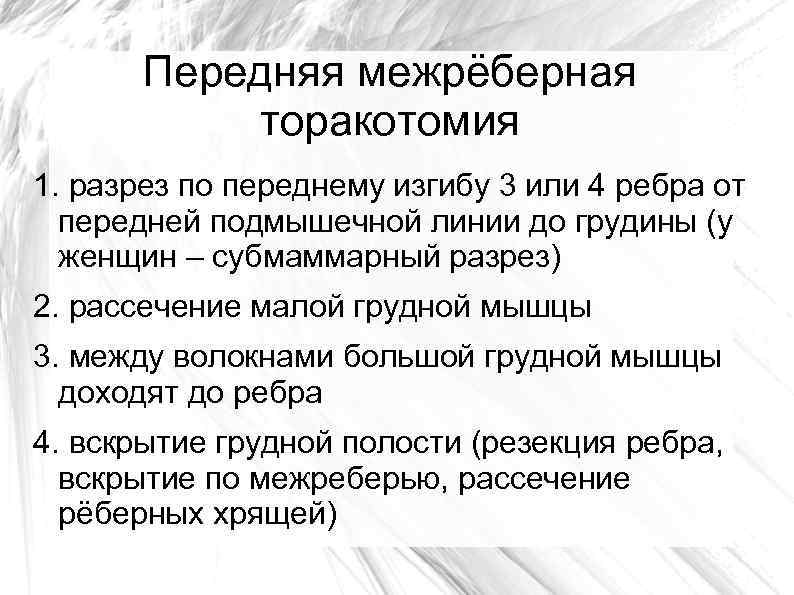 Передняя межрёберная торакотомия

1. разрез по переднему изгибу 3 или 4 ребра от передней подмышечной линии до грудины (у женщин – субмаммарный разрез)

2. рассечение малой грудной мышцы

3. между волокнами большой грудной мышцы доходят до ребра

4. вскрытие грудной полости (резекция ребра, вскрытие по межреберью, рассечение рёберных хрящей)